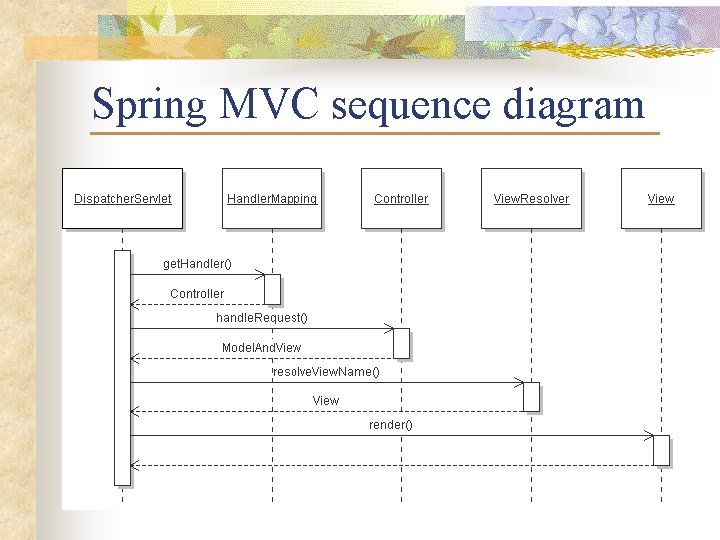 Spring MVC sequence diagram

DispatcherServlet

HandlerMapping

Controller

ViewResolver

View

getHandler()

Controller

handleRequest()

ModelAndView

resolveViewName()

View

render()